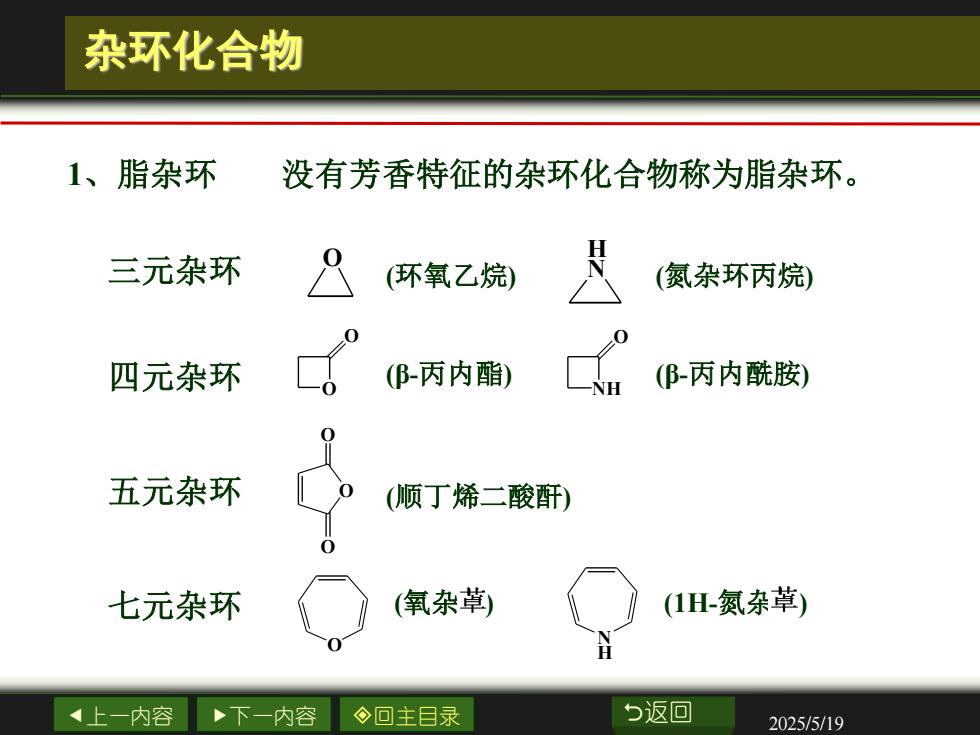 杂环化合物

1、脂杂环　没有芳香特征的杂环化合物称为脂杂环。

三元杂环　O (环氧乙烷)　H N (氮杂环丙烷)

四元杂环　O O (β-丙内酯)　O NH (β-丙内酰胺)

五元杂环　O O O (顺丁烯二酸酐)

七元杂环　O (氧杂䓬)　N H (1H-氮杂䓬)

◀上一内容　▶下一内容　◈回主目录　⮌返回

2025/5/19